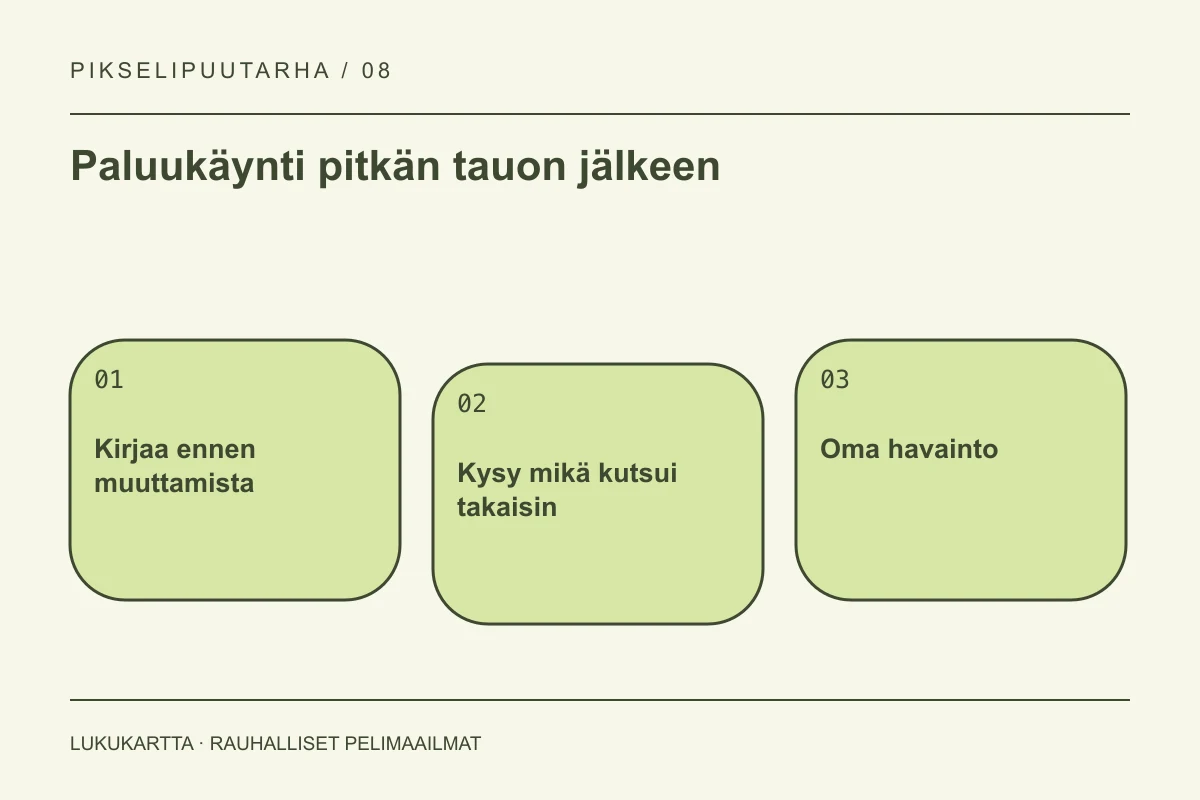 PIKSELIPUUTARHA / 08

Paluukäynti pitkän tauon jälkeen

01

Kirjaa ennen muuttamista

02

Kysy mikä kutsui takaisin

03

Oma havainto

LUKUKARTTA · RAUHALLISET PELIMAAILMAT